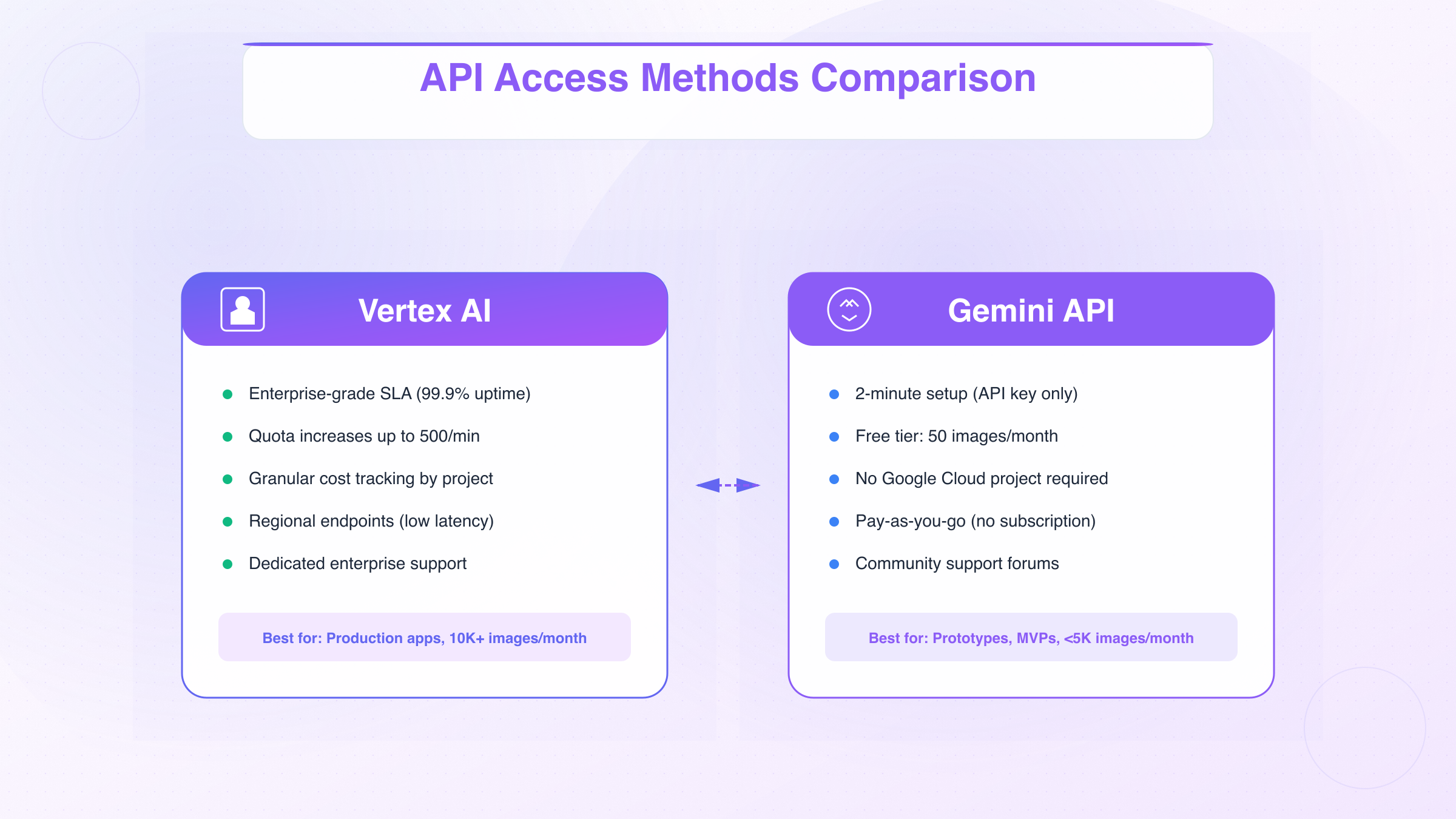 API Access Methods Comparison

Vertex AI

- Enterprise-grade SLA (99.9% uptime)
- Quota increases up to 500/min
- Granular cost tracking by project
- Regional endpoints (low latency)
- Dedicated enterprise support

Best for: Production apps, 10K+ images/month

Gemini API

- 2-minute setup (API key only)
- Free tier: 50 images/month
- No Google Cloud project required
- Pay-as-you-go (no subscription)
- Community support forums

Best for: Prototypes, MVPs, <5K images/month